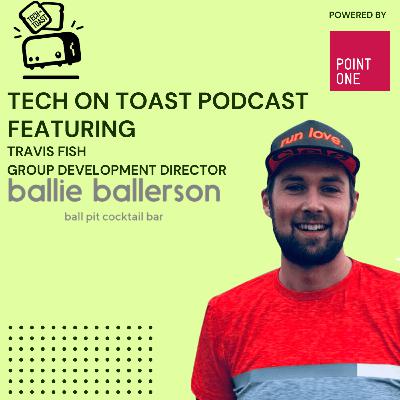 TECH ON TOAST

POWERED BY

POINT ONE

TECH ON TOAST PODCAST FEATURING
TRAVIS FISH
GROUP DEVELOPMENT DIRECTOR
ballie ballerson
ball pit cocktail bar

run love.